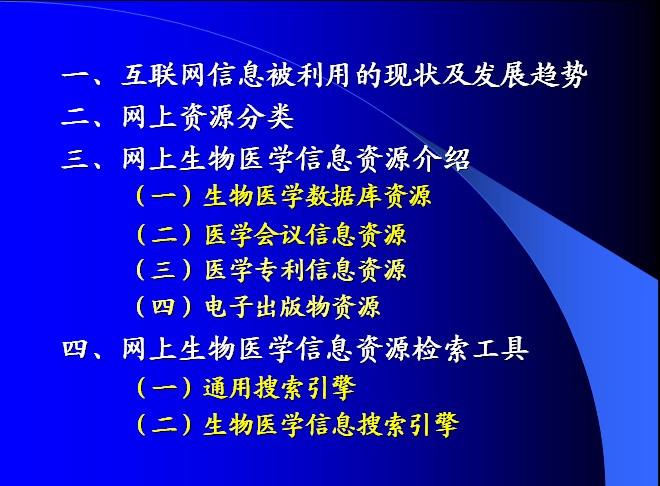 一、互联网信息被利用的现状及发展趋势
二、网上资源分类
三、网上生物医学信息资源介绍
（一）生物医学数据库资源
（二）医学会议信息资源
（三）医学专利信息资源
（四）电子出版物资源
四、网上生物医学信息资源检索工具
（一）通用搜索引擎
（二）生物医学信息搜索引擎